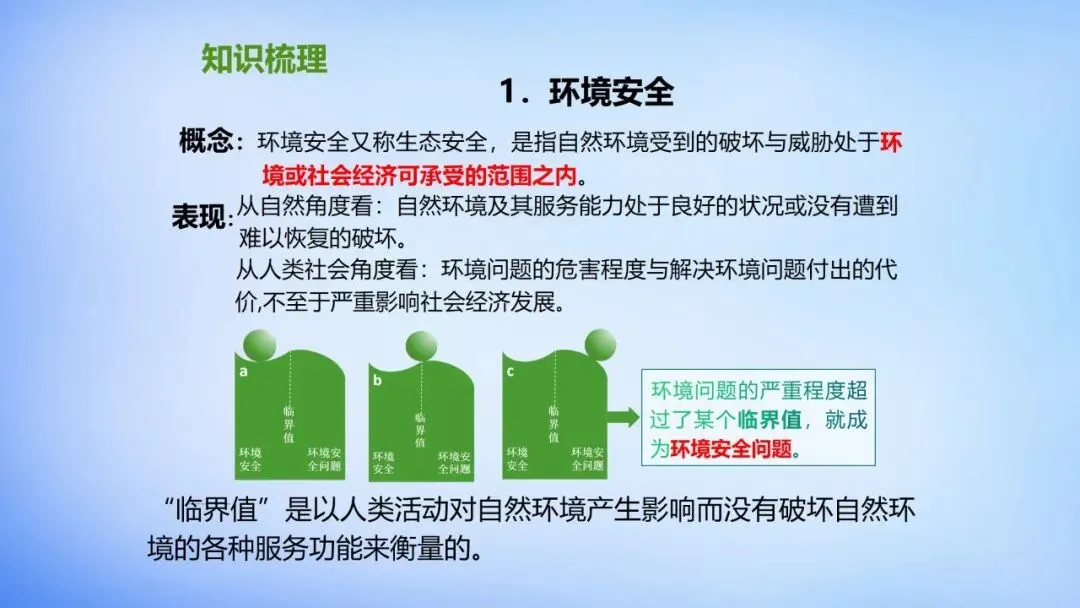 知识梳理

1．环境安全

概念：环境安全又称生态安全，是指自然环境受到的破坏与威胁处于环境或社会经济可承受的范围之内。

表现：从自然角度看：自然环境及其服务能力处于良好的状况或没有遭到难以恢复的破坏。

从人类社会角度看：环境问题的危害程度与解决环境问题付出的代价,不至于严重影响社会经济发展。

a
临界值
环境安全
环境安全问题

b
临界值
环境安全
环境安全问题

c
临界值
环境安全
环境安全问题

环境问题的严重程度超过了某个临界值，就成为环境安全问题。

“临界值”是以人类活动对自然环境产生影响而没有破坏自然环境的各种服务功能来衡量的。